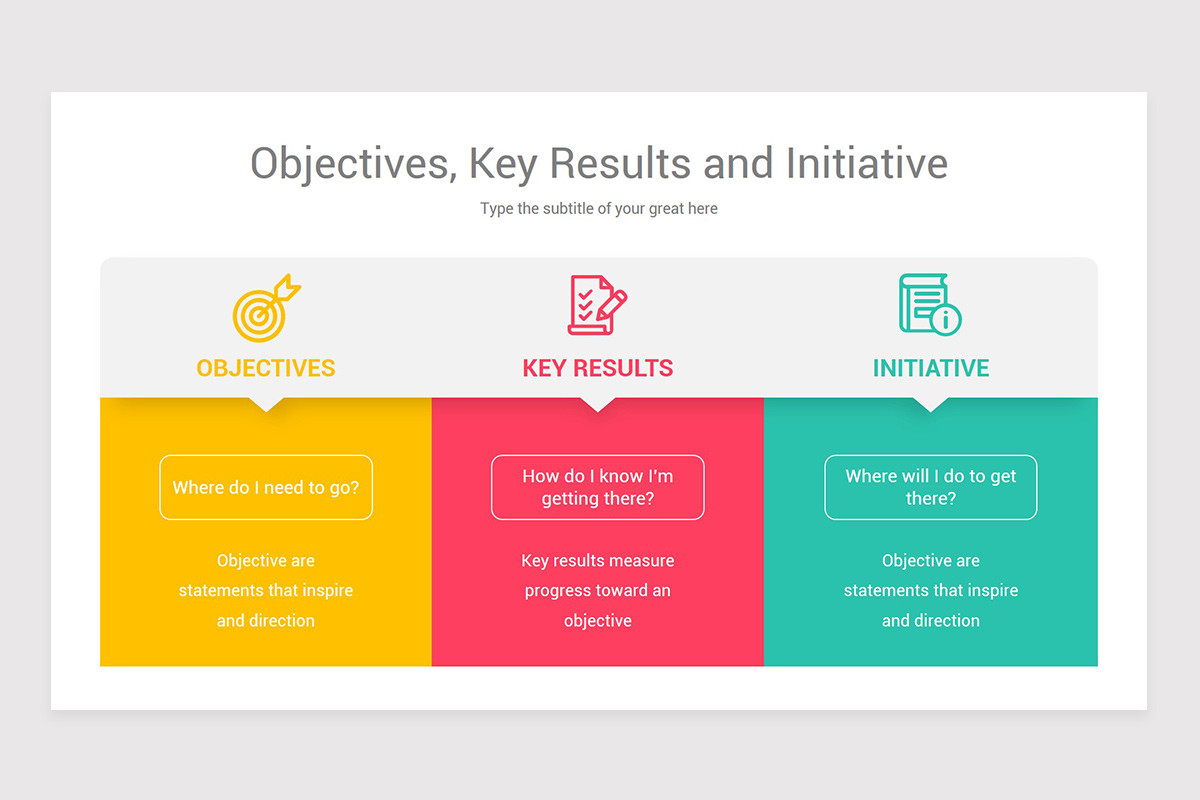 Objectives, Key Results and Initiative

Type the subtitle of your great here

OBJECTIVES

Where do I need to go?

Objective are statements that inspire and direction

KEY RESULTS

How do I know I'm getting there?

Key results measure progress toward an objective

INITIATIVE

Where will I do to get there?

Objective are statements that inspire and direction